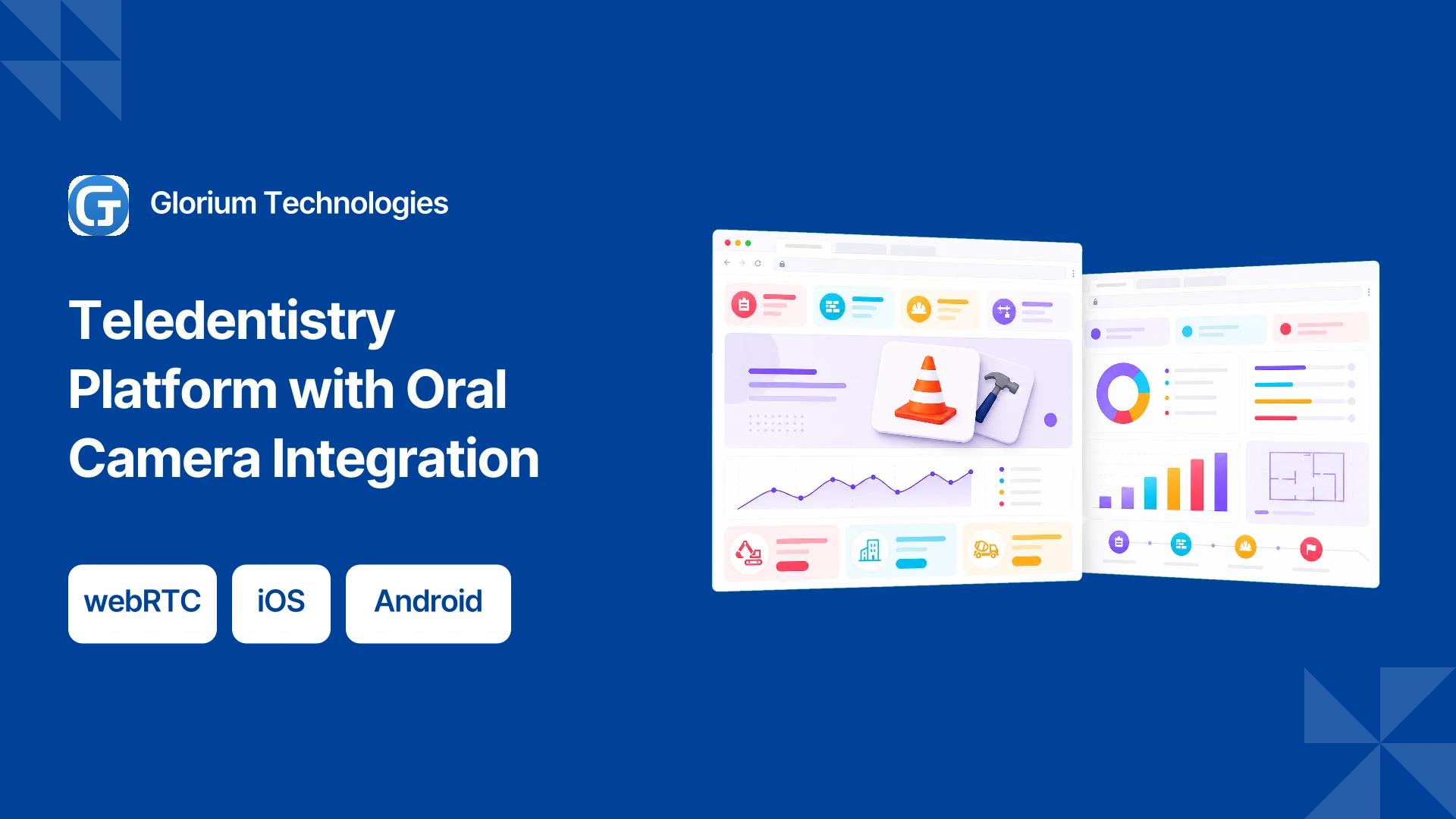 Glorium Technologies

Teledentistry Platform with Oral Camera Integration

webRTC

iOS

Android